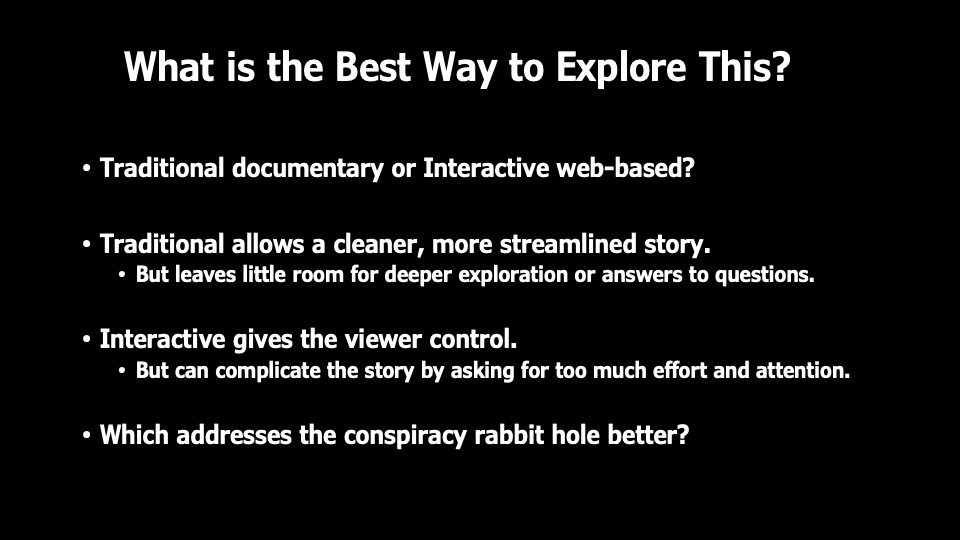 What is the Best Way to Explore This?

• Traditional documentary or Interactive web-based?

• Traditional allows a cleaner, more streamlined story.
  • But leaves little room for deeper exploration or answers to questions.

• Interactive gives the viewer control.
  • But can complicate the story by asking for too much effort and attention.

• Which addresses the conspiracy rabbit hole better?